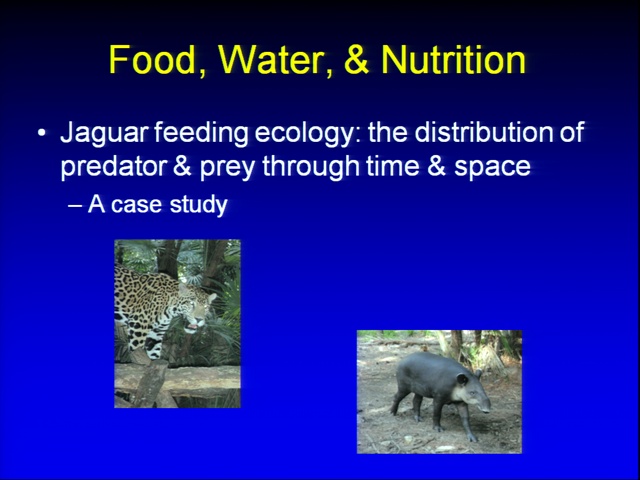 Food, Water, & Nutrition

• Jaguar feeding ecology: the distribution of predator & prey through time & space

– A case study